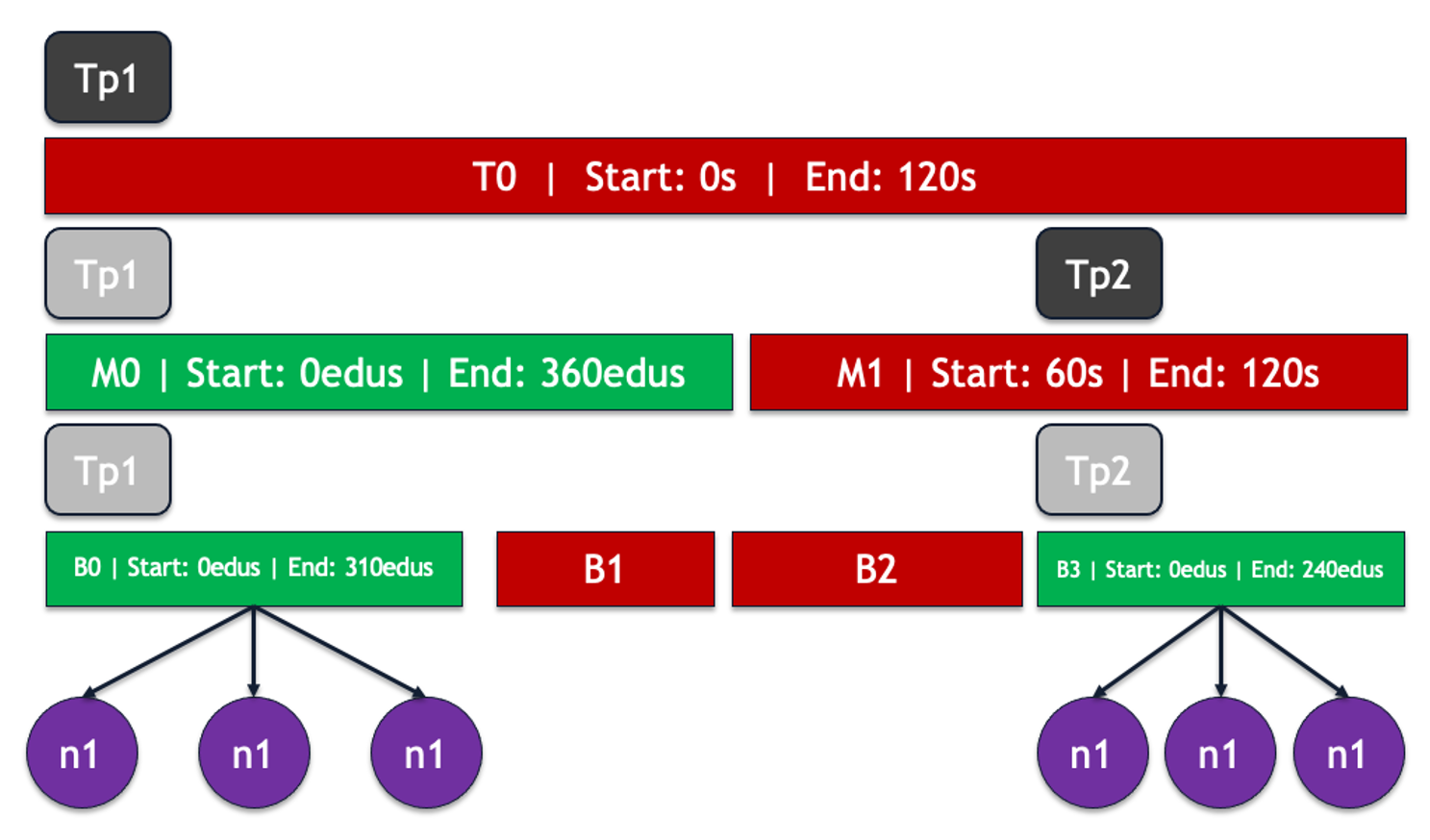 Tp1

T0 | Start: 0s | End: 120s

Tp1

Tp2

M0 | Start: 0edus | End: 360edus

M1 | Start: 60s | End: 120s

Tp1

Tp2

B0 | Start: 0edus | End: 310edus

B1

B2

B3 | Start: 0edus | End: 240edus

n1

n1

n1

n1

n1

n1